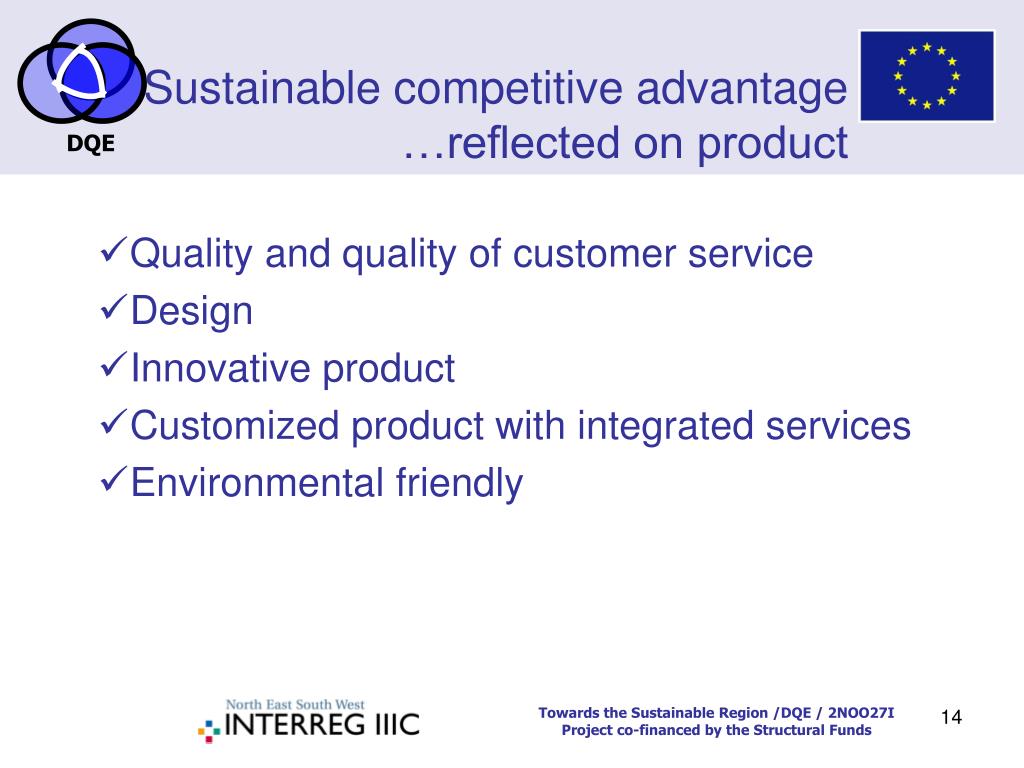 DQE

Sustainable competitive advantage …reflected on product

✓Quality and quality of customer service
✓Design
✓Innovative product
✓Customized product with integrated services
✓Environmental friendly

North East South West
INTERREG IIIC

Towards the Sustainable Region /DQE / 2NOO27I
Project co-financed by the Structural Funds

14